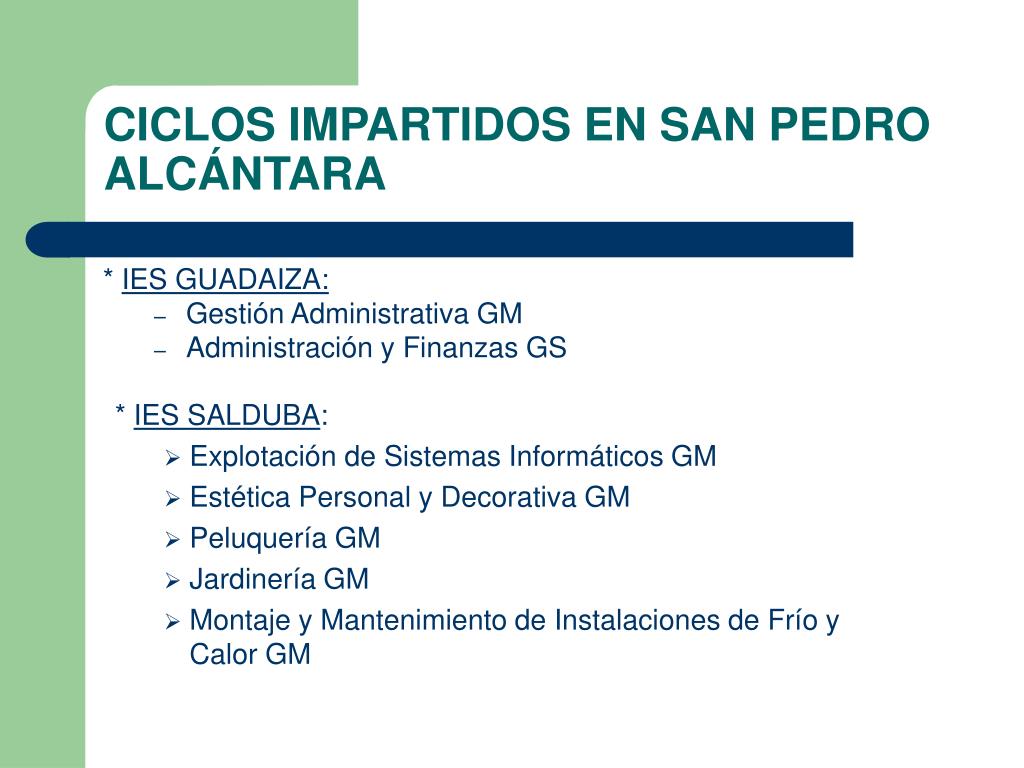 CICLOS IMPARTIDOS EN SAN PEDRO ALCÁNTARA

* IES GUADAIZA:
– Gestión Administrativa GM
– Administración y Finanzas GS

* IES SALDUBA:
➢ Explotación de Sistemas Informáticos GM
➢ Estética Personal y Decorativa GM
➢ Peluquería GM
➢ Jardinería GM
➢ Montaje y Mantenimiento de Instalaciones de Frío y Calor GM